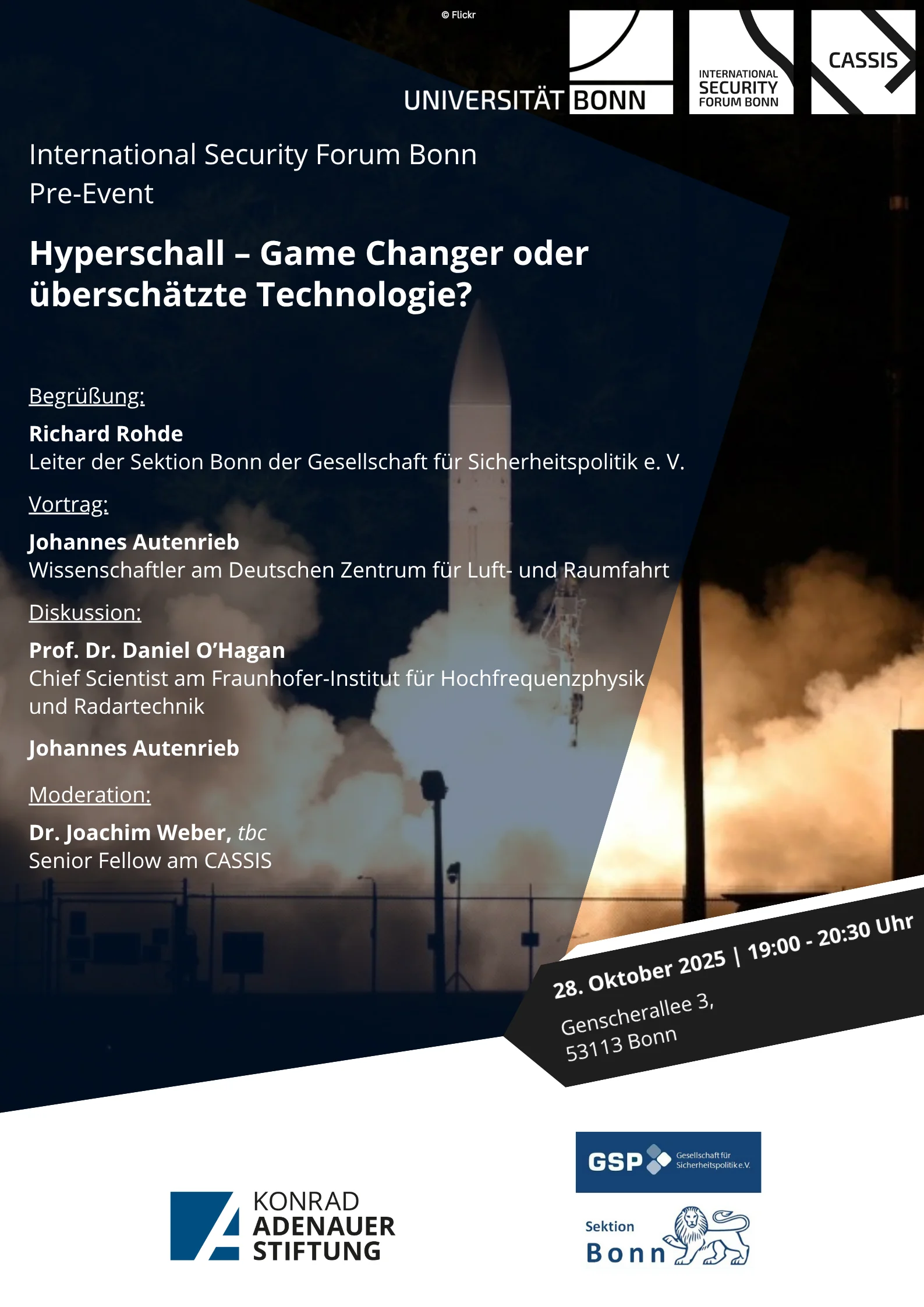 © Flickr

UNIVERSITÄT BONN

INTERNATIONAL SECURITY FORUM BONN

CASSIS

International Security Forum Bonn
Pre-Event

Hyperschall – Game Changer oder überschätzte Technologie?

Begrüßung:

Richard Rohde
Leiter der Sektion Bonn der Gesellschaft für Sicherheitspolitik e. V.

Vortrag:

Johannes Autenrieb
Wissenschaftler am Deutschen Zentrum für Luft- und Raumfahrt

Diskussion:

Prof. Dr. Daniel O'Hagan
Chief Scientist am Fraunhofer-Institut für Hochfrequenzphysik und Radartechnik

Johannes Autenrieb

Moderation:

Dr. Joachim Weber, tbc
Senior Fellow am CASSIS

28. Oktober 2025 | 19:00 - 20:30 Uhr
Genscherallee 3,
53113 Bonn

KONRAD ADENAUER STIFTUNG

GSP Gesellschaft für Sicherheitspolitik e.V.

Sektion Bonn